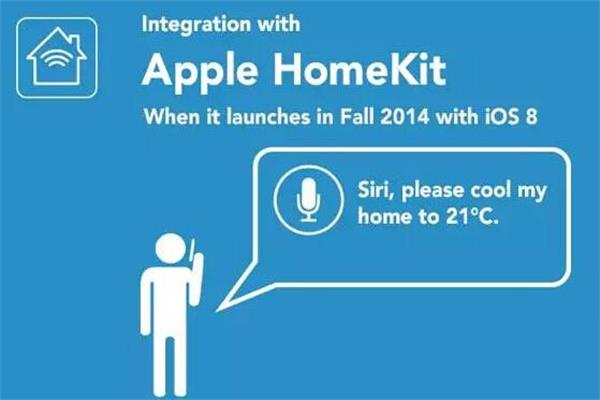 Integration with
Apple HomeKit
When it launches in Fall 2014 with iOS 8

Siri, please cool my home to 21°C.